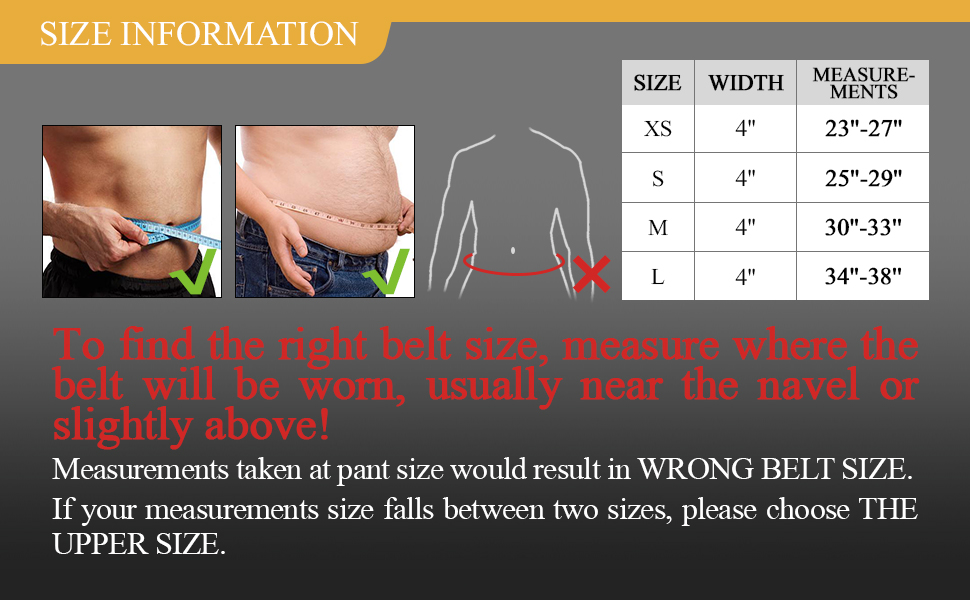 SIZE INFORMATION

| SIZE | WIDTH | MEASUREMENTS |
|---|---|---|
| XS | 4" | 23"-27" |
| S | 4" | 25"-29" |
| M | 4" | 30"-33" |
| L | 4" | 34"-38" |

To find the right belt size, measure where the belt will be worn, usually near the navel or slightly above!

Measurements taken at pant size would result in WRONG BELT SIZE.

If your measurements size falls between two sizes, please choose THE UPPER SIZE.